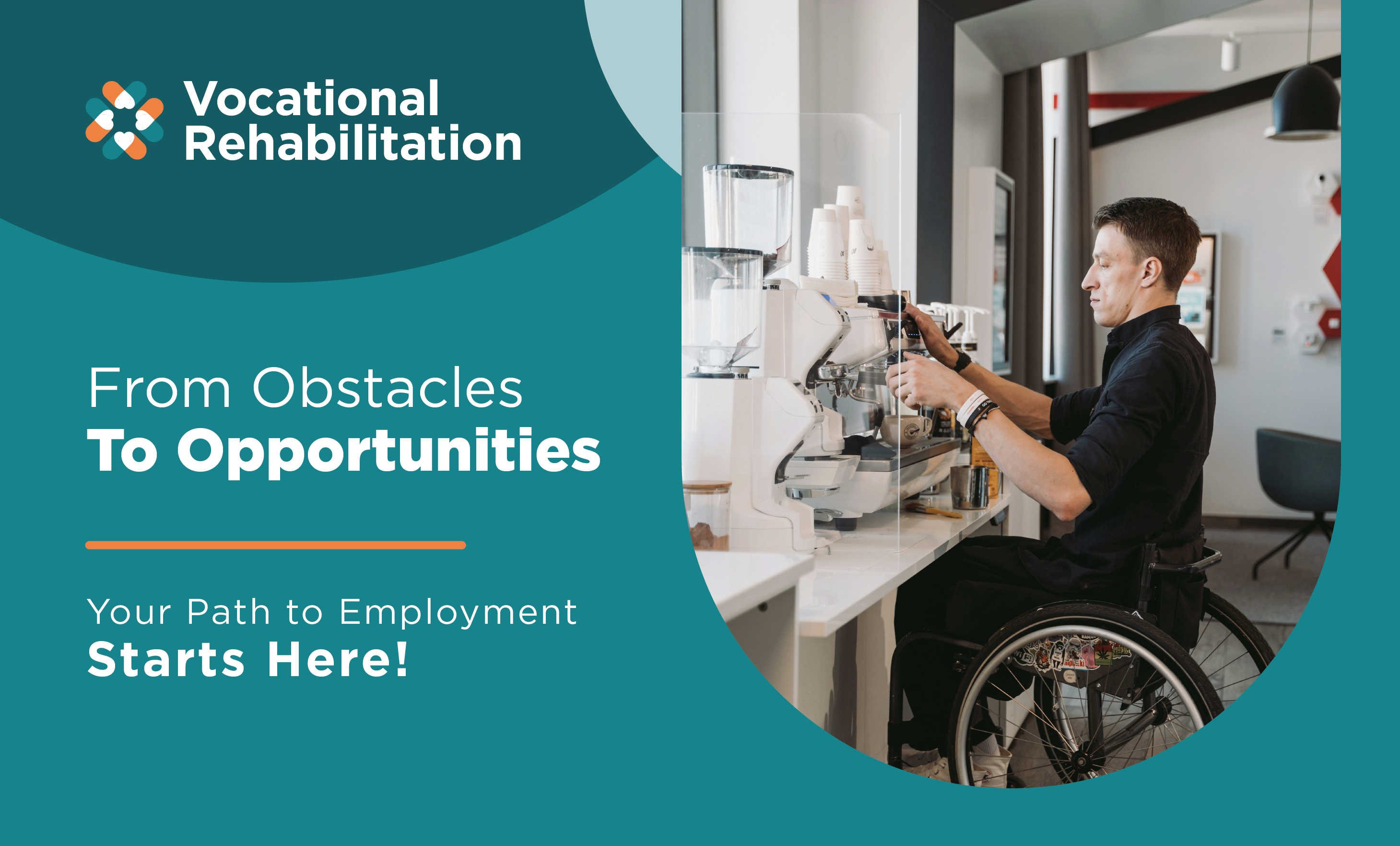 Vocational
Rehabilitation

From Obstacles
To Opportunities

Your Path to Employment
Starts Here!